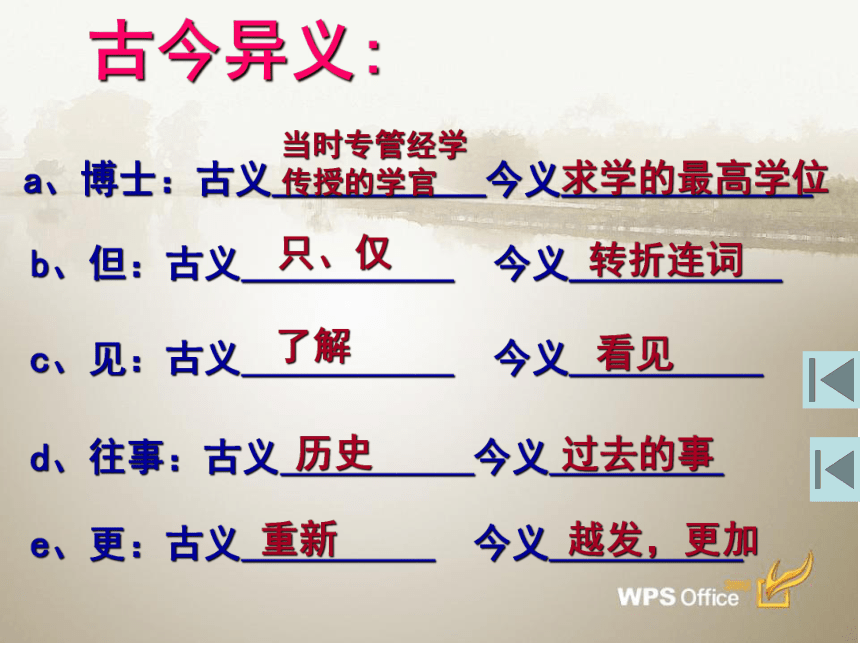 古今异义：

a、博士：古义 当时专管经学传授的学官 今义 求学的最高学位

b、但：古义 只、仅 今义 转折连词

c、见：古义 了解 今义 看见

d、往事：古义 历史 今义 过去的事

e、更：古义 重新 今义 越发，更加

WPS Office